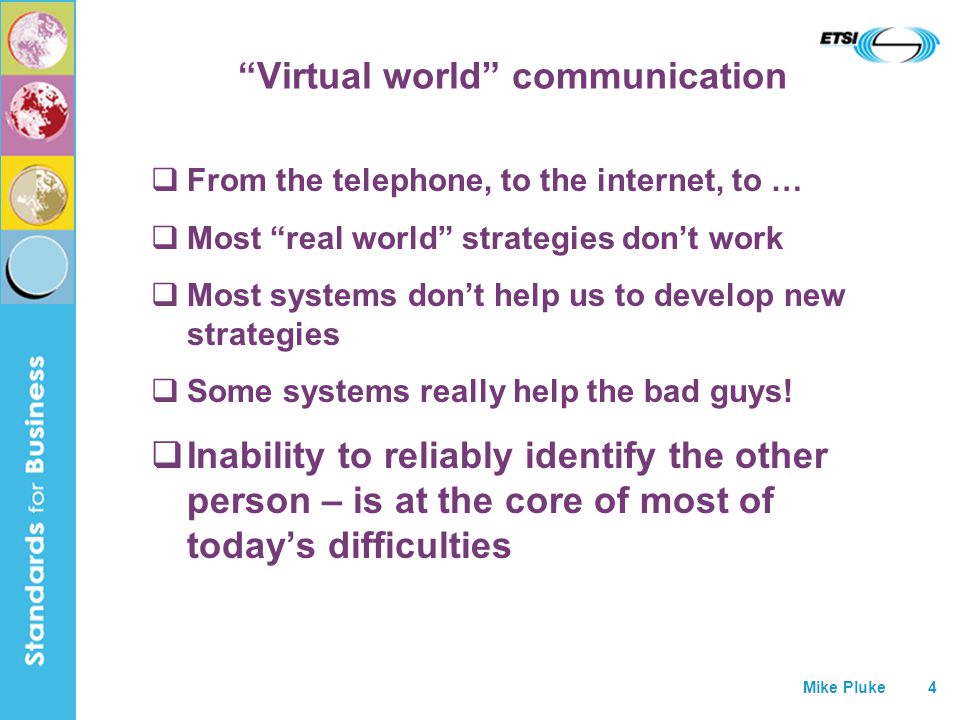 ETSI

“Virtual world” communication

❑ From the telephone, to the internet, to …

❑ Most “real world” strategies don’t work

❑ Most systems don’t help us to develop new strategies

❑ Some systems really help the bad guys!

❑ Inability to reliably identify the other person – is at the core of most of today’s difficulties

Standards for Business

Mike Pluke 4